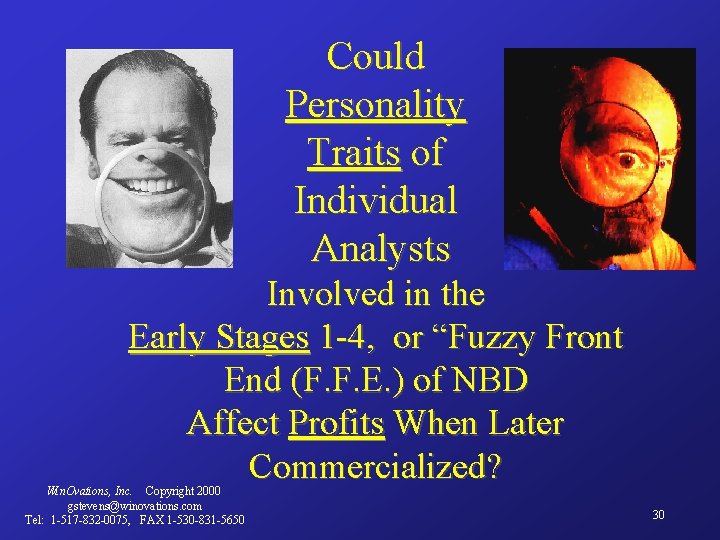 Could Personality Traits of Individual Analysts Involved in the Early Stages 1-4, or “Fuzzy Front End (F.F.E.) of NBD Affect Profits When Later Commercialized?

WinOvations, Inc. Copyright 2000
gstevens@winovations.com
Tel: 1-517-832-0075, FAX 1-530-831-5650

30